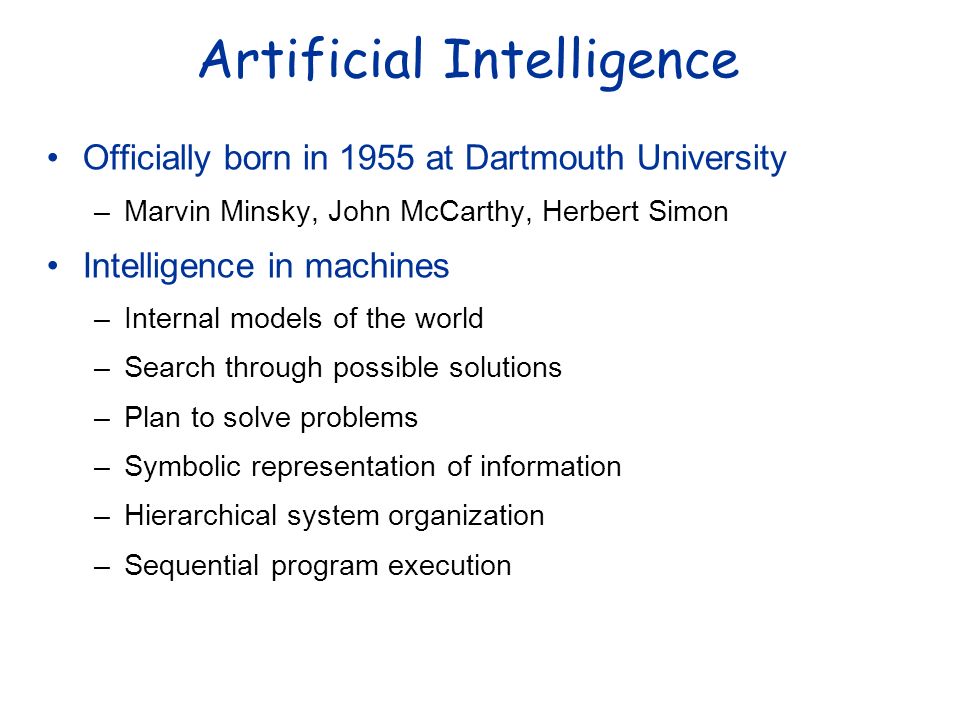 Artificial Intelligence

• Officially born in 1955 at Dartmouth University
 – Marvin Minsky, John McCarthy, Herbert Simon
• Intelligence in machines
 – Internal models of the world
 – Search through possible solutions
 – Plan to solve problems
 – Symbolic representation of information
 – Hierarchical system organization
 – Sequential program execution